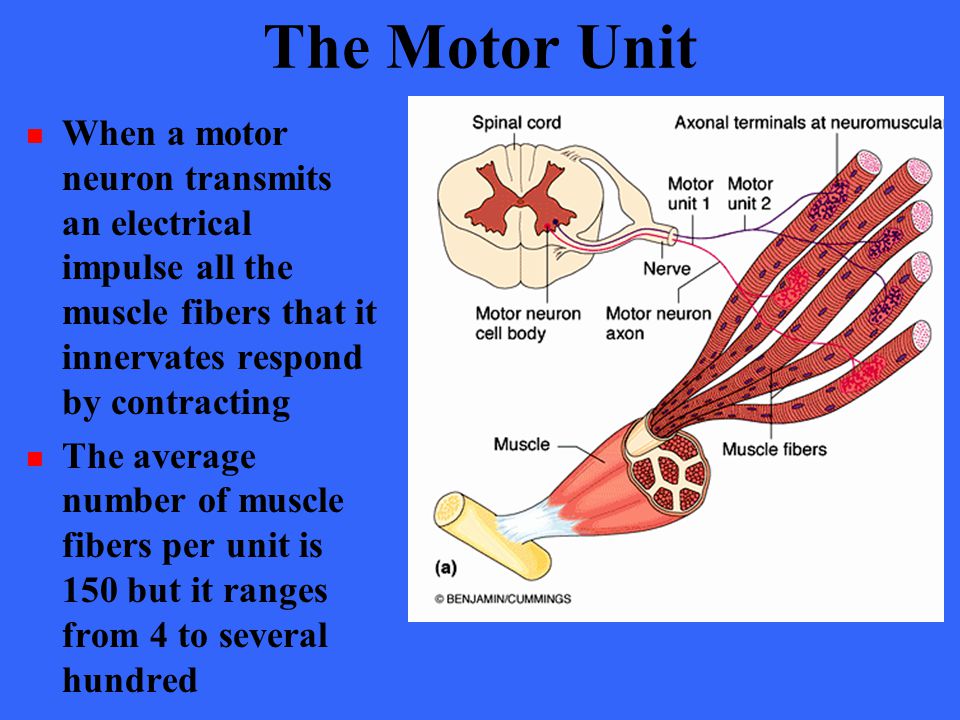 The Motor Unit

When a motor neuron transmits an electrical impulse all the muscle fibers that it innervates respond by contracting

The average number of muscle fibers per unit is 150 but it ranges from 4 to several hundred

Spinal cord

Axonal terminals at neuromuscula

Motor unit 1

Motor unit 2

Nerve

Motor neuron cell body

Motor neuron axon

Muscle

Muscle fibers

(a)

© BENJAMIN/CUMMINGS